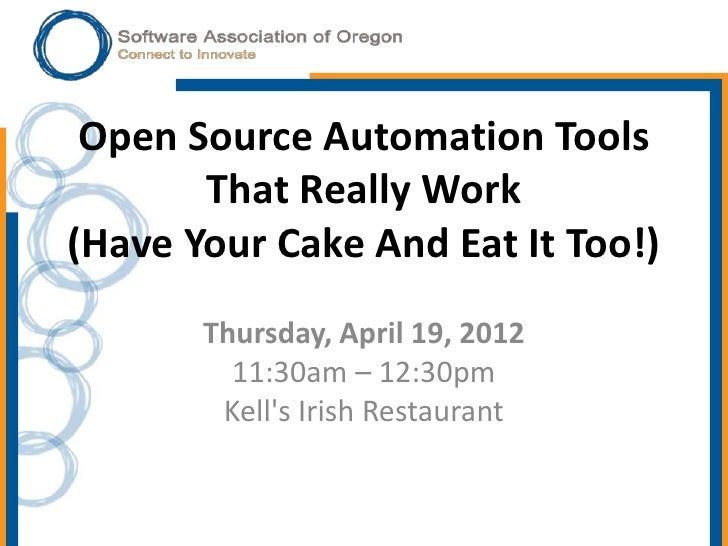 Software Association of Oregon
Connect to Innovate

Open Source Automation Tools That Really Work (Have Your Cake And Eat It Too!)

Thursday, April 19, 2012
11:30am – 12:30pm
Kell's Irish Restaurant